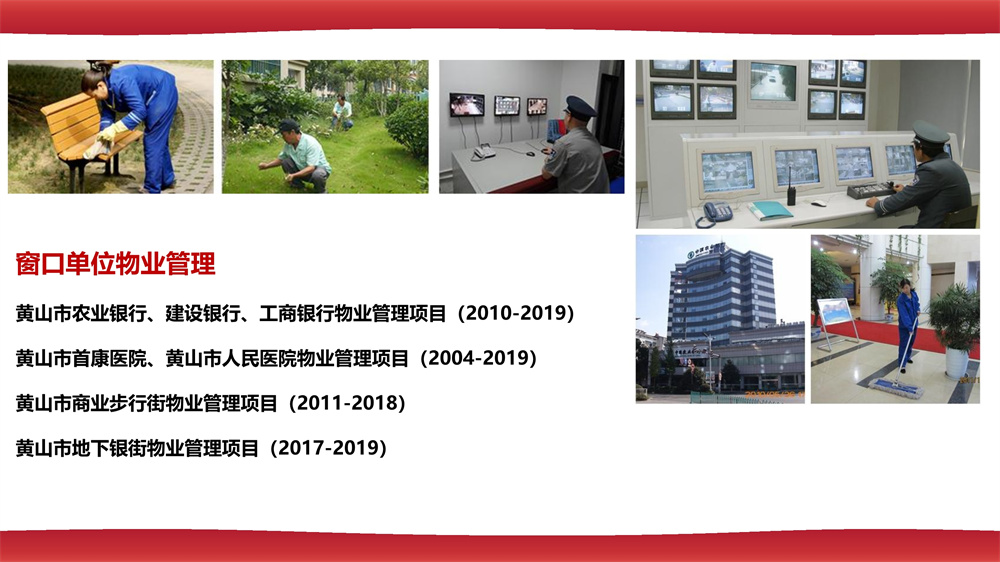 窗口单位物业管理

黄山市农业银行、建设银行、工商银行物业管理项目（2010-2019）

黄山市首康医院、黄山市人民医院物业管理项目（2004-2019）

黄山市商业步行街物业管理项目（2011-2018）

黄山市地下银街物业管理项目（2017-2019）